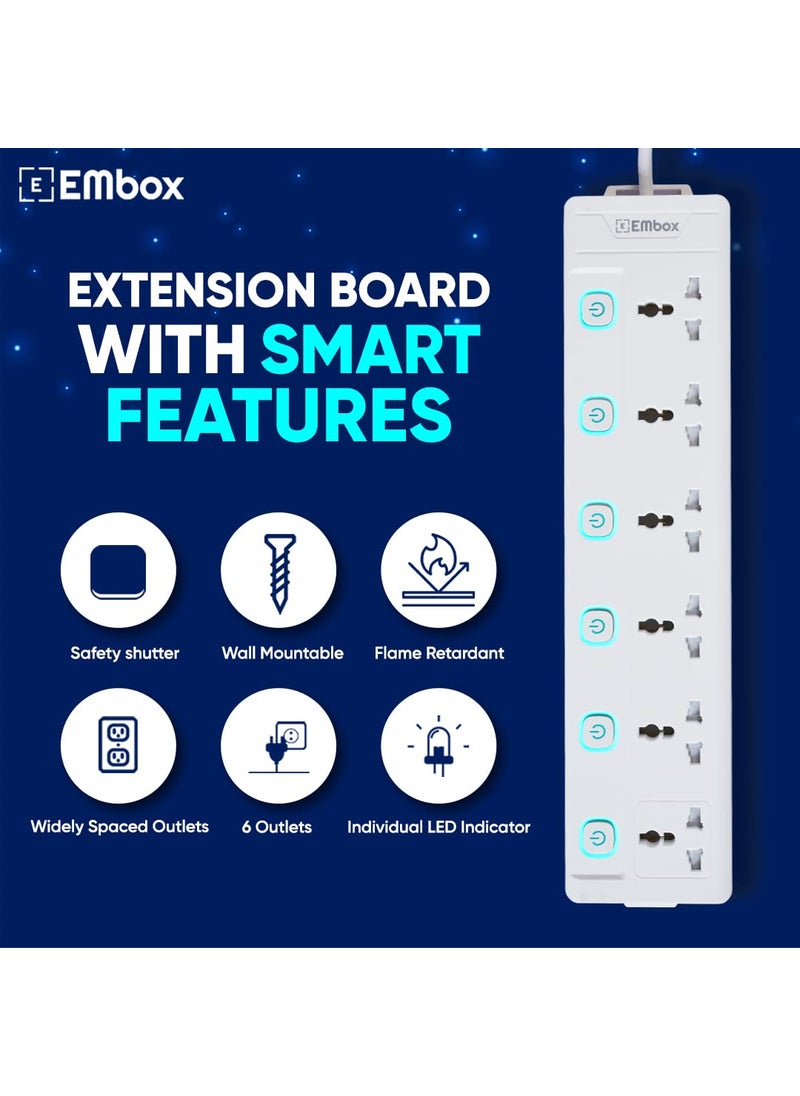 EMbox

EXTENSION BOARD WITH SMART FEATURES

Safety shutter

Wall Mountable

Flame Retardant

Widely Spaced Outlets

6 Outlets

Individual LED Indicator

EMbox